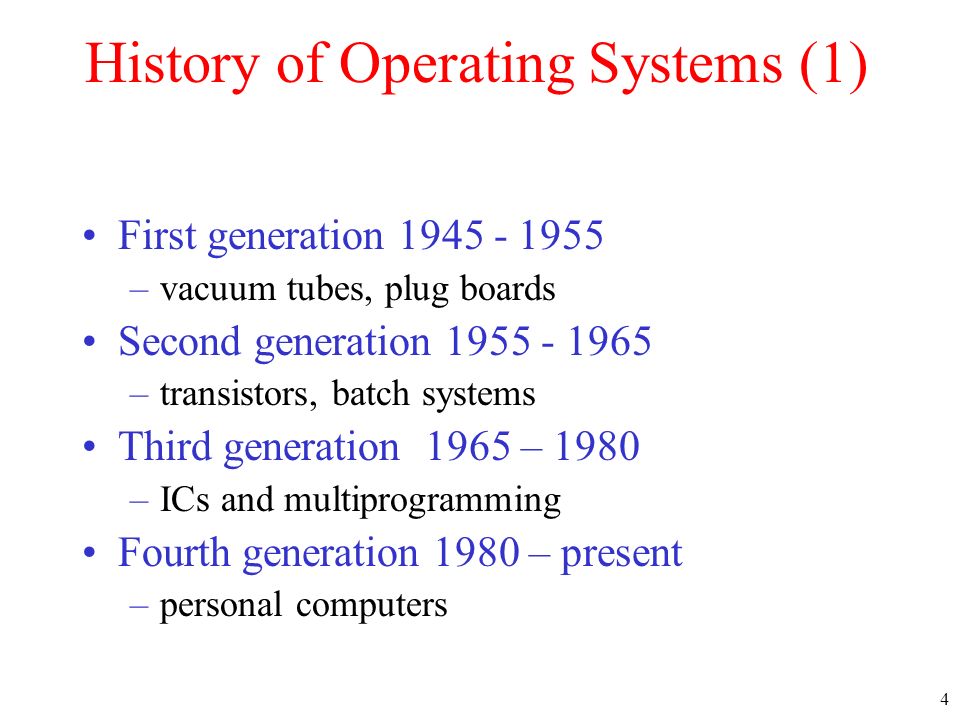 History of Operating Systems (1)

• First generation 1945 - 1955
– vacuum tubes, plug boards
• Second generation 1955 - 1965
– transistors, batch systems
• Third generation 1965 – 1980
– ICs and multiprogramming
• Fourth generation 1980 – present
– personal computers

4